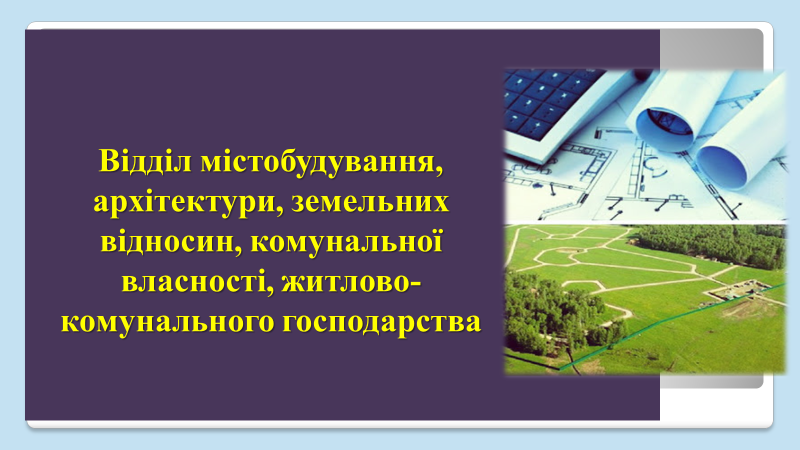 Відділ містобудування, архітектури, земельних відносин, комунальної власності, житлово-комунального господарства